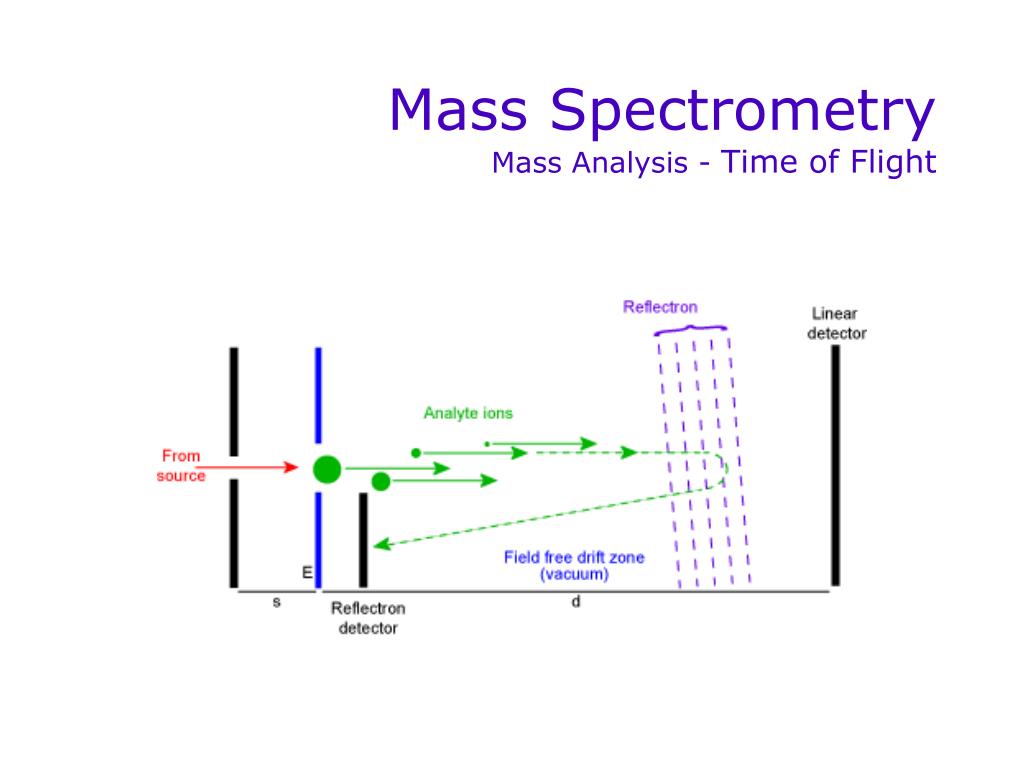 Mass Spectrometry
Mass Analysis - Time of Flight

Reflectron

Linear detector

Analyte ions

From source

Field free drift zone (vacuum)

E

s

Reflectron detector

d